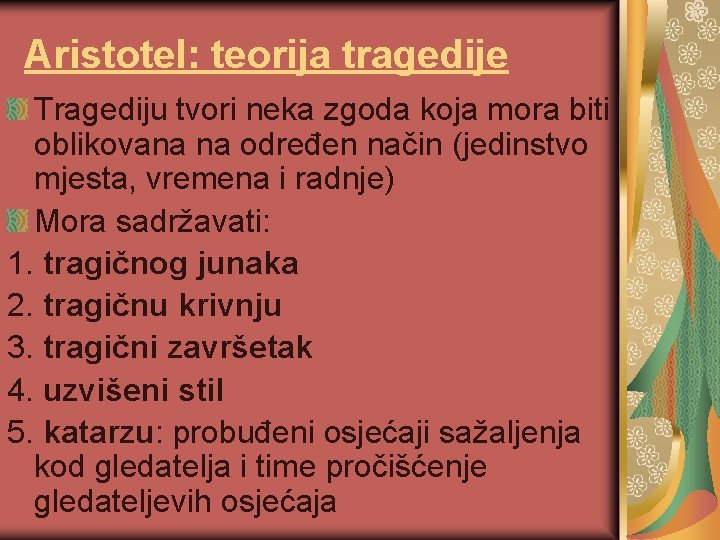 Aristotel: teorija tragedije

Tragediju tvori neka zgoda koja mora biti oblikovana na određen način (jedinstvo mjesta, vremena i radnje)

Mora sadržavati:

1. tragičnog junaka
2. tragičnu krivnju
3. tragični završetak
4. uzvišeni stil
5. katarzu: probuđeni osjećaji sažaljenja kod gledatelja i time pročišćenje gledateljevih osjećaja